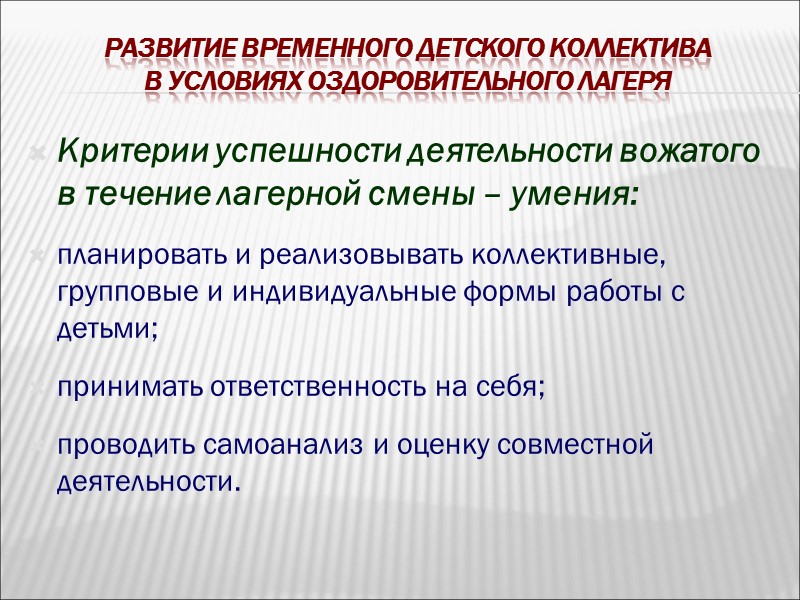 РАЗВИТИЕ ВРЕМЕННОГО ДЕТСКОГО КОЛЛЕКТИВА В УСЛОВИЯХ ОЗДОРОВИТЕЛЬНОГО ЛАГЕРЯ

Критерии успешности деятельности вожатого в течение лагерной смены – умения:

планировать и реализовывать коллективные, групповые и индивидуальные формы работы с детьми;

принимать ответственность на себя;

проводить самоанализ и оценку совместной деятельности.